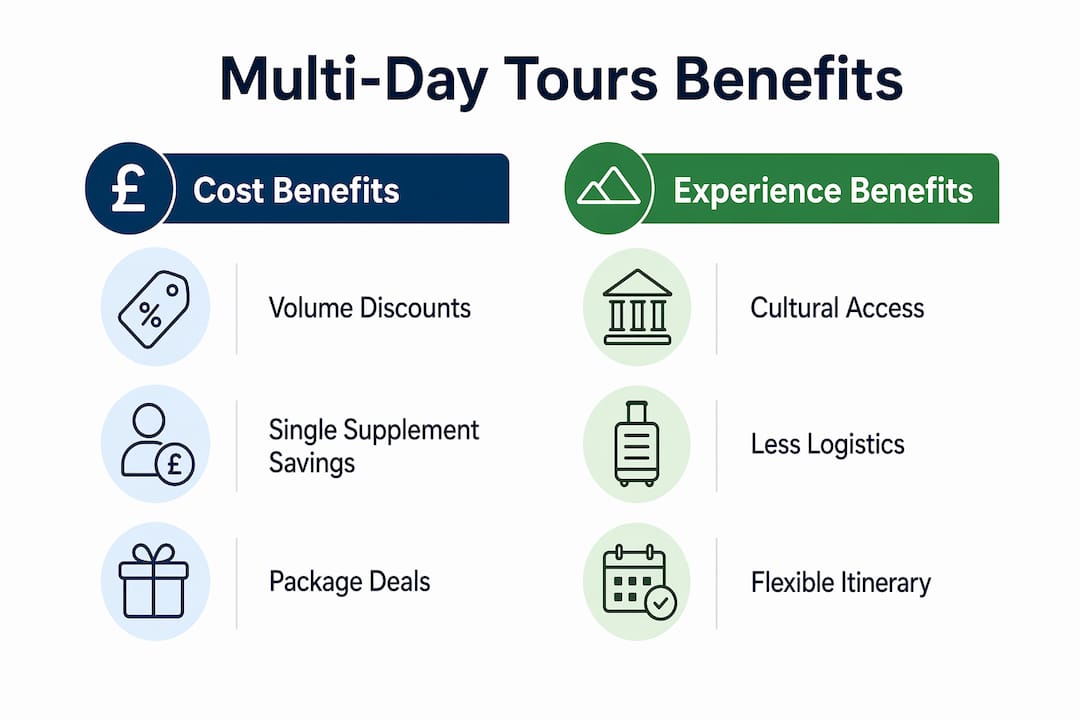 Multi-Day Tours Benefits

£ Cost Benefits

%

Volume Discounts

£

Single Supplement Savings

Package Deals

Experience Benefits

Cultural Access

Less Logistics

Flexible Itinerary